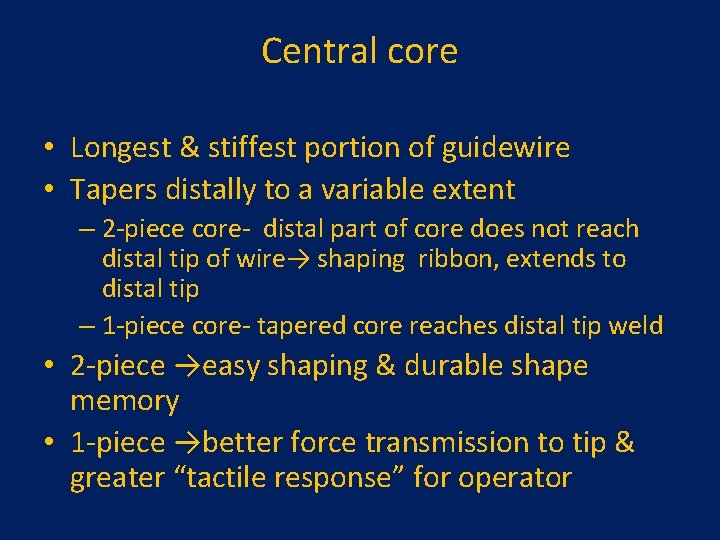 Central core

• Longest & stiffest portion of guidewire
• Tapers distally to a variable extent
  – 2-piece core- distal part of core does not reach distal tip of wire→ shaping ribbon, extends to distal tip
  – 1-piece core- tapered core reaches distal tip weld
• 2-piece →easy shaping & durable shape memory
• 1-piece →better force transmission to tip & greater “tactile response” for operator